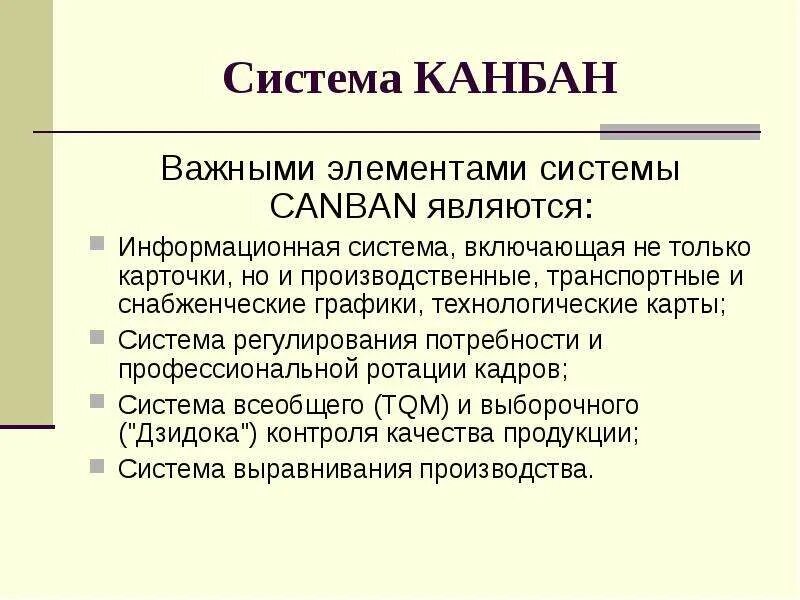 Система КАНБАН

Важными элементами системы CANBAN являются:

Информационная система, включающая не только карточки, но и производственные, транспортные и снабженческие графики, технологические карты;

Система регулирования потребности и профессиональной ротации кадров;

Система всеобщего (TQM) и выборочного ("Дзидока") контроля качества продукции;

Система выравнивания производства.